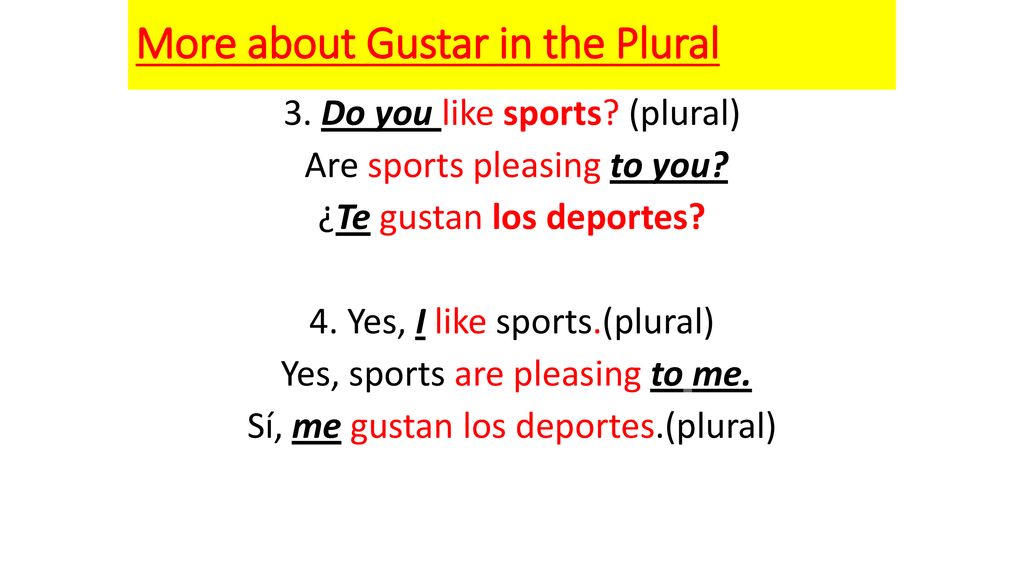 More about Gustar in the Plural

3. Do you like sports? (plural)
Are sports pleasing to you?
¿Te gustan los deportes?

4. Yes, I like sports.(plural)
Yes, sports are pleasing to me.
Sí, me gustan los deportes.(plural)